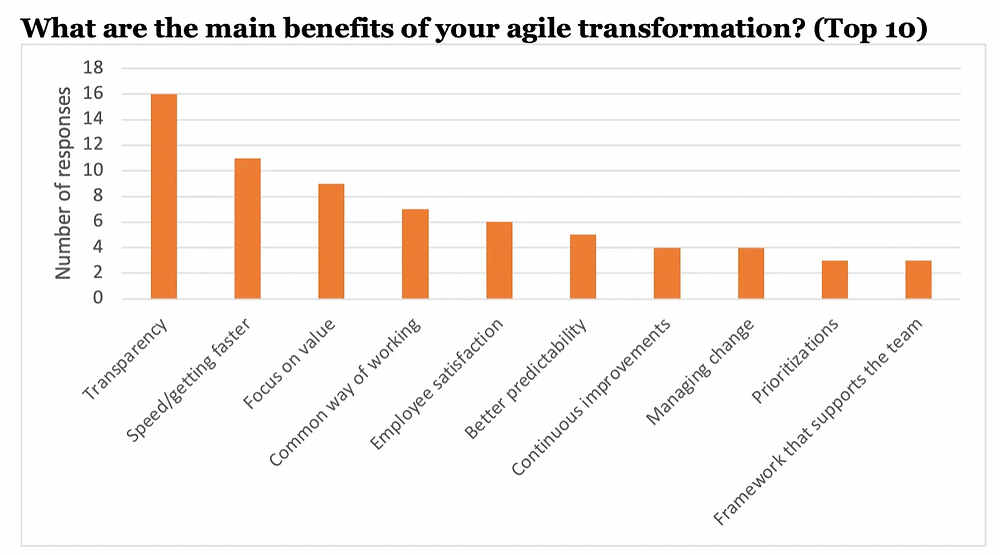 What are the main benefits of your agile transformation? (Top 10)

Number of responses

18
16
14
12
10
8
6
4
2
0

Transparency
Speed/getting faster
Focus on value
Common way of working
Employee satisfaction
Better predictability
Continuous improvements
Managing change
Prioritizations
Framework that supports the team